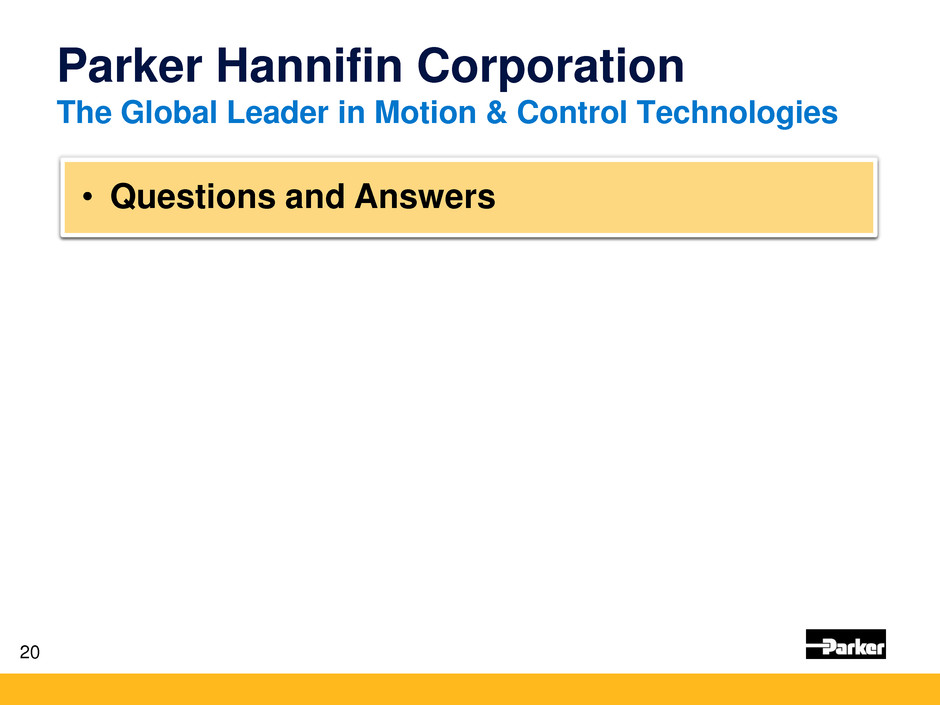 Parker Hannifin Corporation
The Global Leader in Motion & Control Technologies

• Questions and Answers

20

Parker